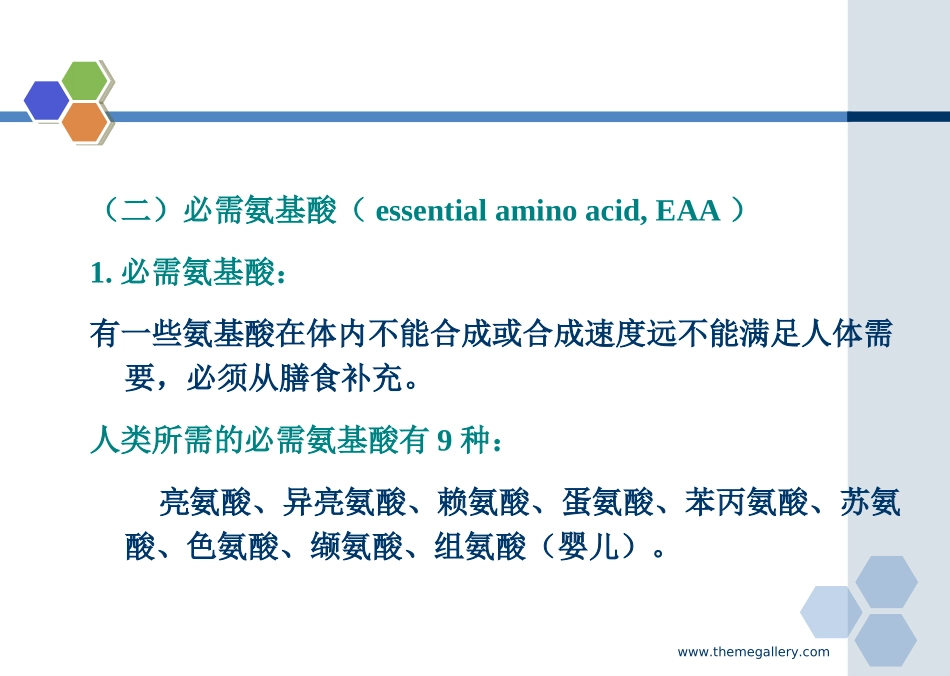 （二）必需氨基酸（ essential amino acid, EAA ）

1. 必需氨基酸：

有一些氨基酸在体内不能合成或合成速度远不能满足人体需要，必须从膳食补充。

人类所需的必需氨基酸有 9 种：

亮氨酸、异亮氨酸、赖氨酸、蛋氨酸、苯丙氨酸、苏氨酸、色氨酸、缬氨酸、组氨酸（婴儿）。

www.themegallery.com